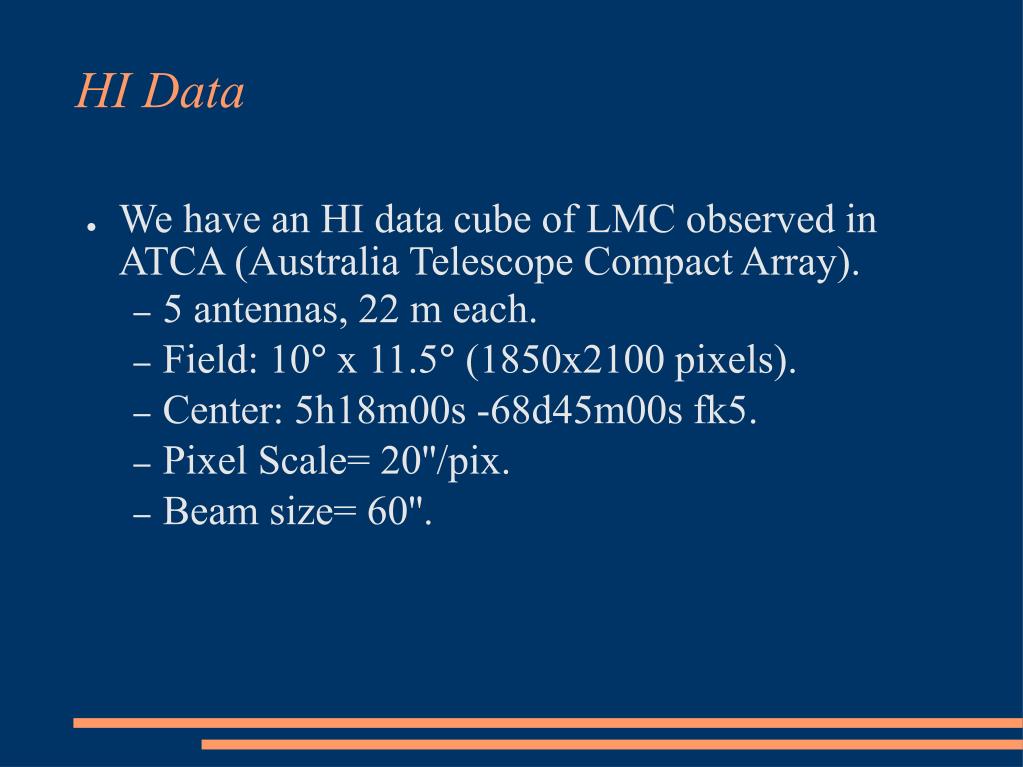 HI Data

● We have an HI data cube of LMC observed in ATCA (Australia Telescope Compact Array).
– 5 antennas, 22 m each.
– Field: 10° x 11.5° (1850x2100 pixels).
– Center: 5h18m00s -68d45m00s fk5.
– Pixel Scale= 20"/pix.
– Beam size= 60".